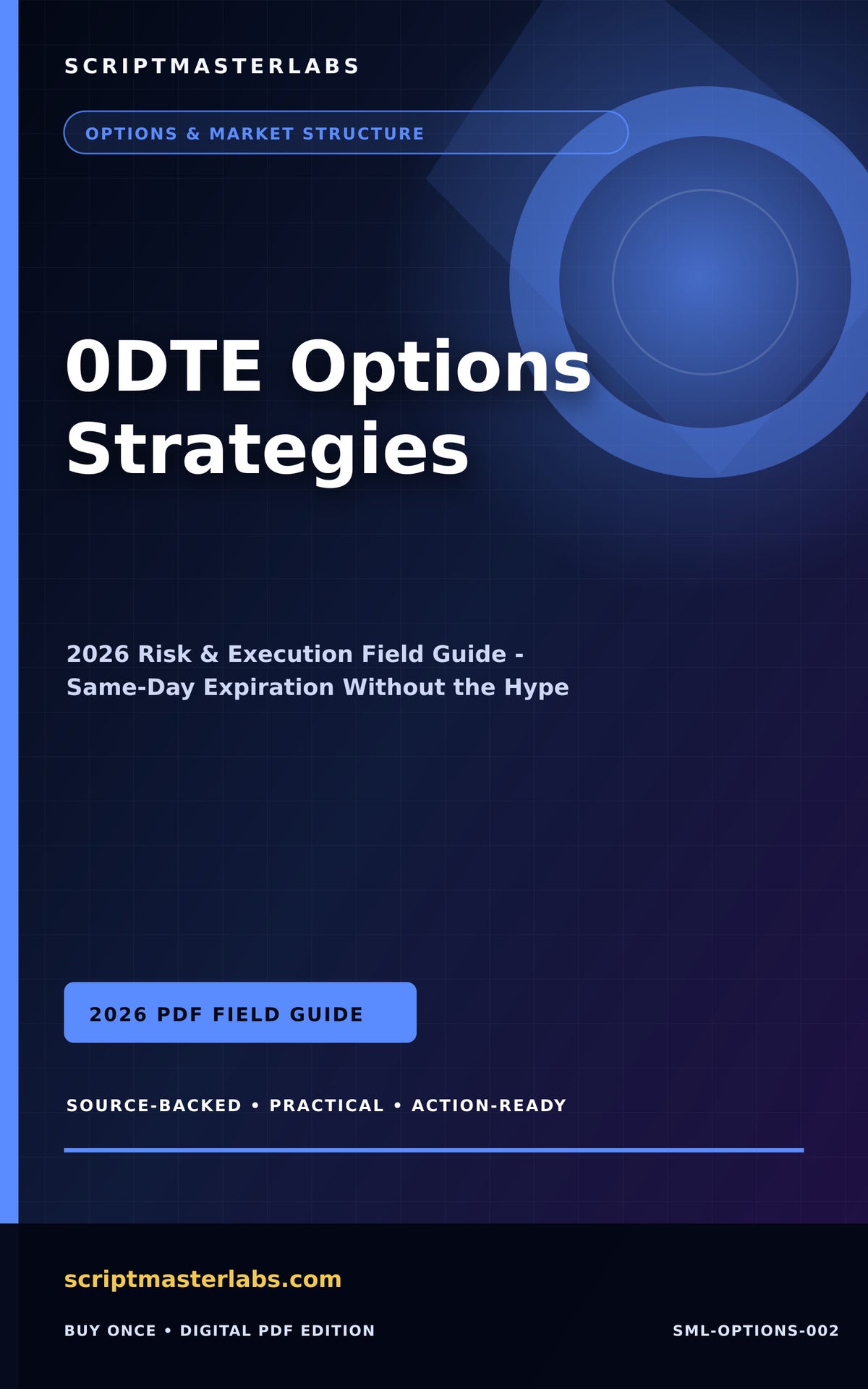 SCRIPTMASTERLABS

OPTIONS & MARKET STRUCTURE

0DTE Options Strategies

2026 Risk & Execution Field Guide - Same-Day Expiration Without the Hype

2026 PDF FIELD GUIDE

SOURCE-BACKED • PRACTICAL • ACTION-READY

scriptmasterlabs.com

BUY ONCE • DIGITAL PDF EDITION

SML-OPTIONS-002